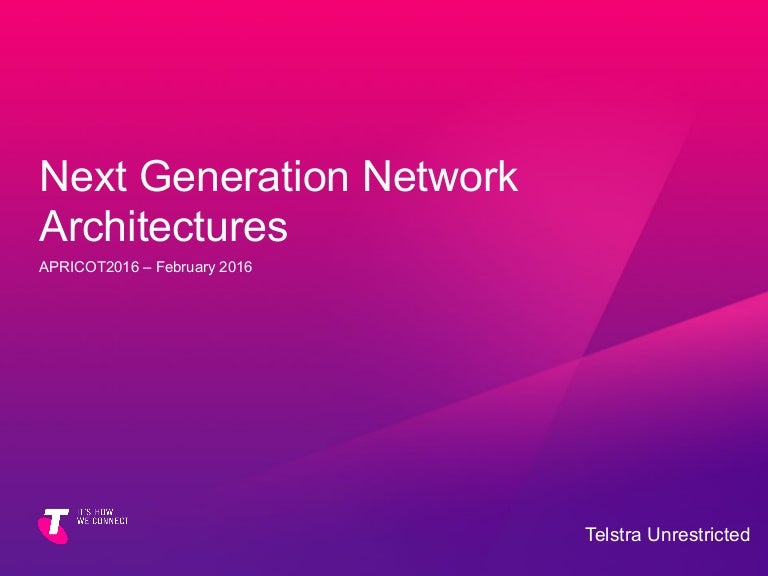 Next Generation Network Architectures

APRICOT2016 – February 2016

IT'S HOW WE CONNECT

Telstra Unrestricted